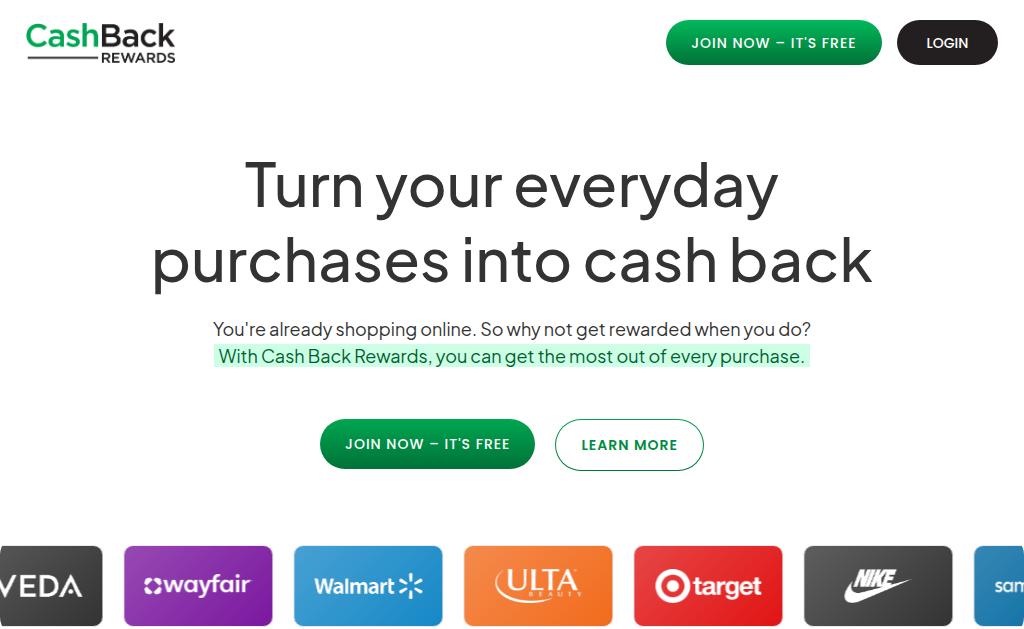 CashBack
REWARDS

JOIN NOW – IT'S FREE

LOGIN

Turn your everyday purchases into cash back

You're already shopping online. So why not get rewarded when you do? With Cash Back Rewards, you can get the most out of every purchase.

JOIN NOW – IT'S FREE

LEARN MORE

VEDA

wayfair

Walmart

ULTA BEAUTY

target

NIKE

sam